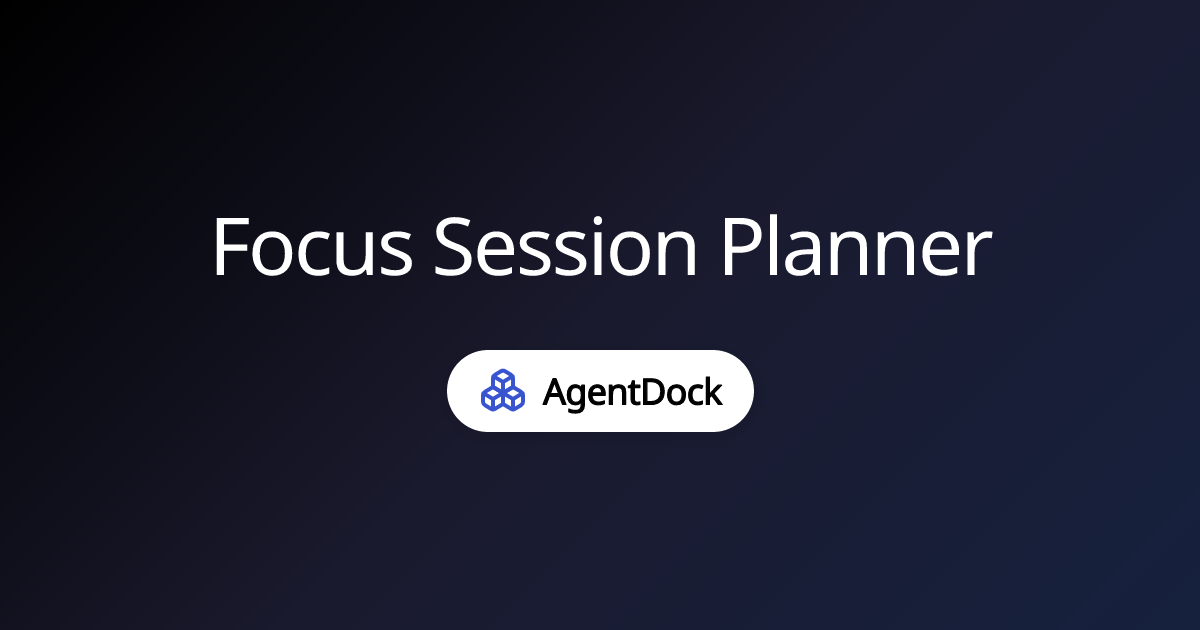 Focus Session Planner

AgentDock